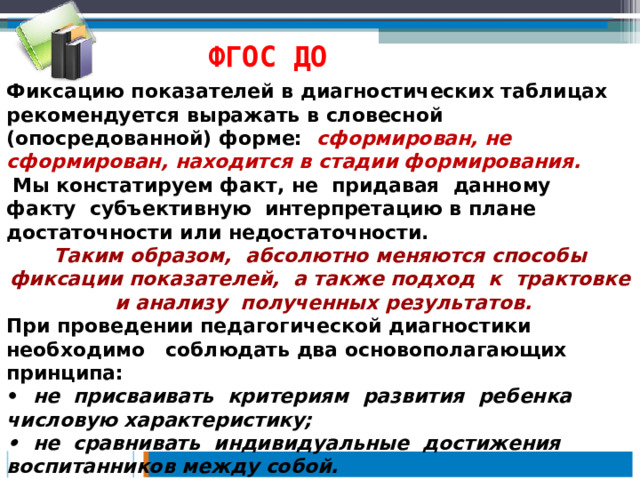 ФГОС ДО

Фиксацию показателей в диагностических таблицах рекомендуется выражать в словесной (опосредованной) форме: сформирован, не сформирован, находится в стадии формирования.

Мы констатируем факт, не придавая данному факту субъективную интерпретацию в плане достаточности или недостаточности.

Таким образом, абсолютно меняются способы фиксации показателей, а также подход к трактовке и анализу полученных результатов.

При проведении педагогической диагностики необходимо соблюдать два основополагающих принципа:
• не присваивать критериям развития ребенка числовую характеристику;
• не сравнивать индивидуальные достижения воспитанников между собой.